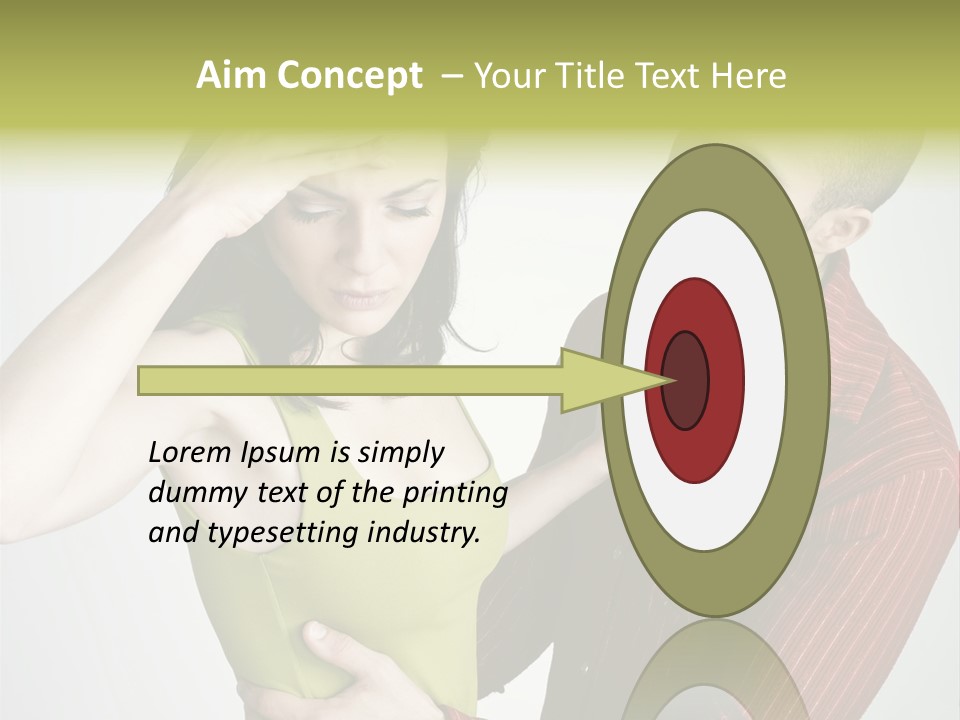 Aim Concept – Your Title Text Here

Lorem Ipsum is simply dummy text of the printing and typesetting industry.